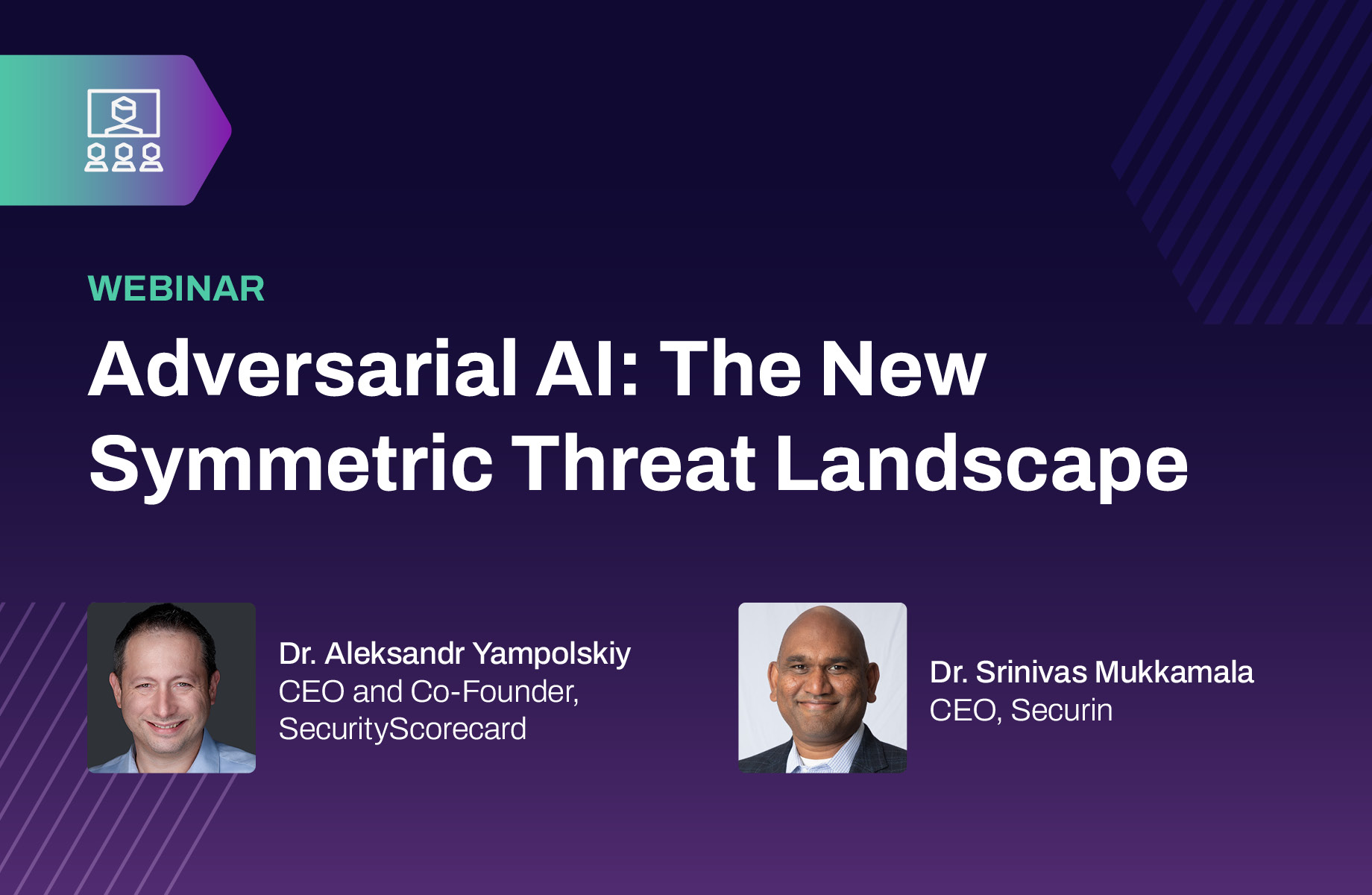 WEBINAR

Adversarial AI: The New Symmetric Threat Landscape

Dr. Aleksandr Yampolskiy
CEO and Co-Founder, SecurityScorecard

Dr. Srinivas Mukkamala
CEO, Securin